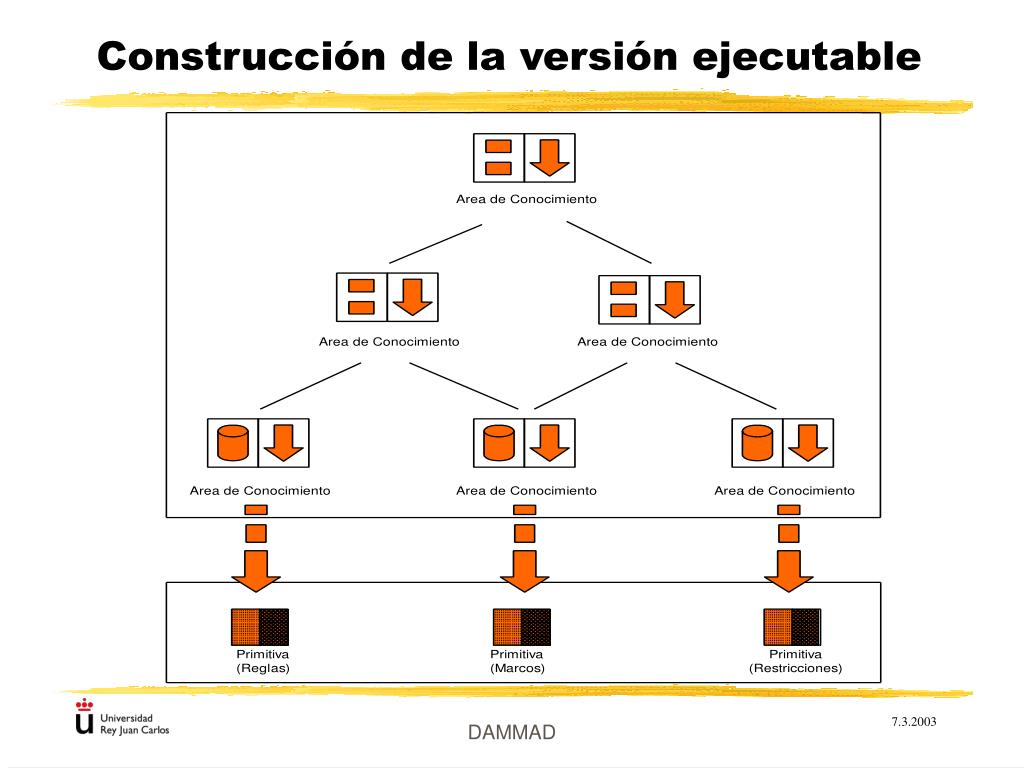 Construcción de la versión ejecutable

Area de Conocimiento

Area de Conocimiento

Area de Conocimiento

Area de Conocimiento

Area de Conocimiento

Area de Conocimiento

Primitiva
(Reglas)

Primitiva
(Marcos)

Primitiva
(Restricciones)

Universidad Rey Juan Carlos

DAMMAD

7.3.2003